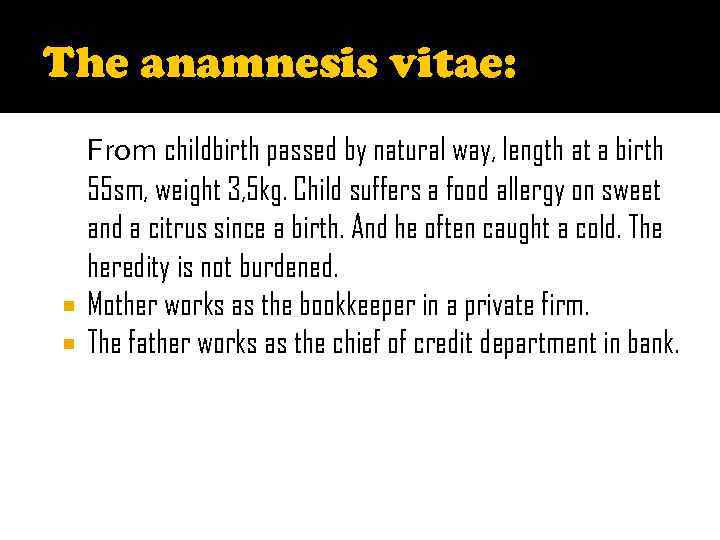 The anamnesis vitae:

From childbirth passed by natural way, length at a birth 55sm, weight 3,5kg. Child suffers a food allergy on sweet and a citrus since a birth. And he often caught a cold. The heredity is not burdened.

- Mother works as the bookkeeper in a private firm.
- The father works as the chief of credit department in bank.